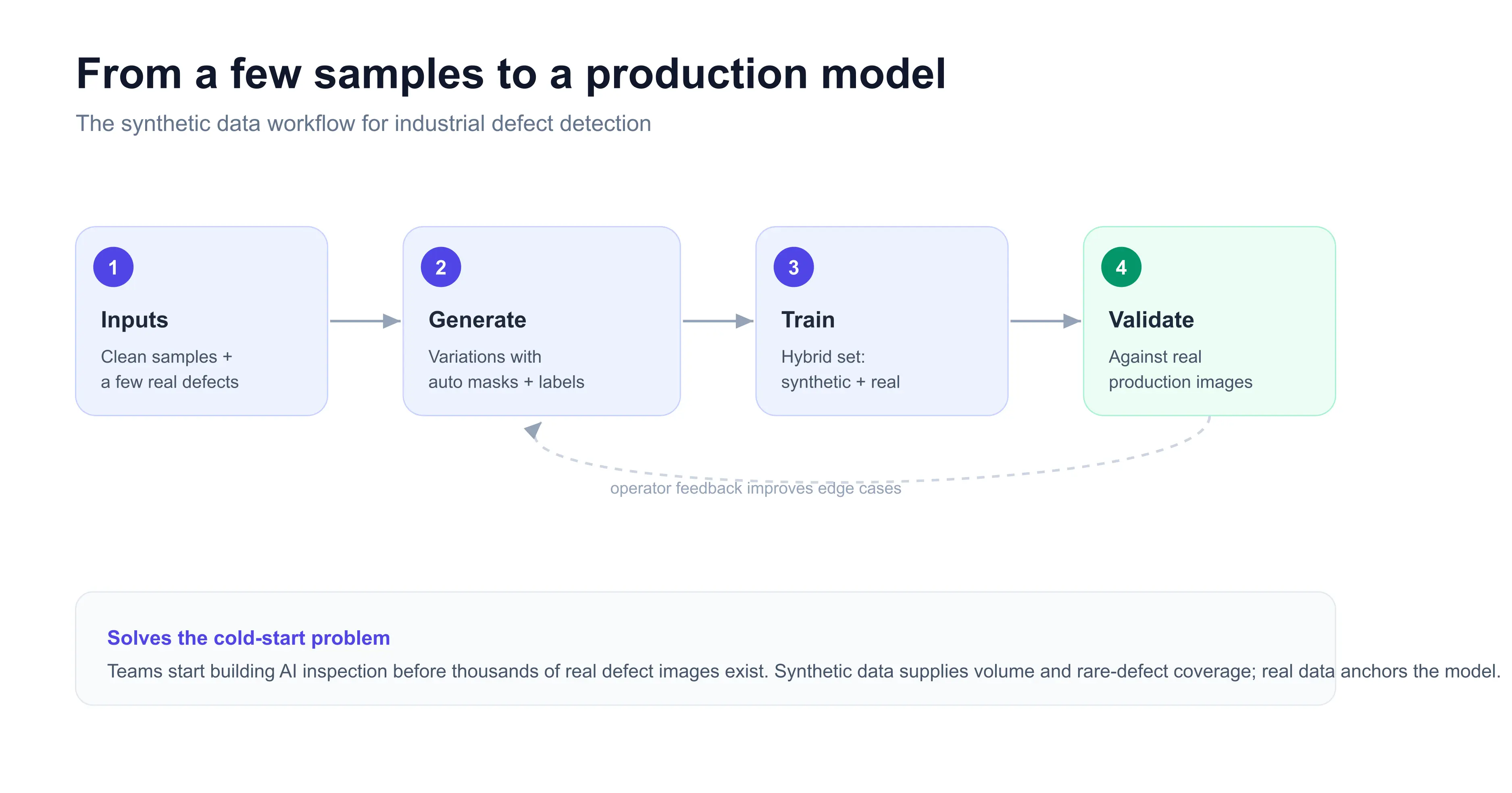 From a few samples to a production model

The synthetic data workflow for industrial defect detection

1
Inputs
Clean samples + a few real defects

2
Generate
Variations with auto masks + labels

3
Train
Hybrid set: synthetic + real

4
Validate
Against real production images

operator feedback improves edge cases

Solves the cold-start problem
Teams start building AI inspection before thousands of real defect images exist. Synthetic data supplies volume and rare-defect coverage; real data anchors the model.